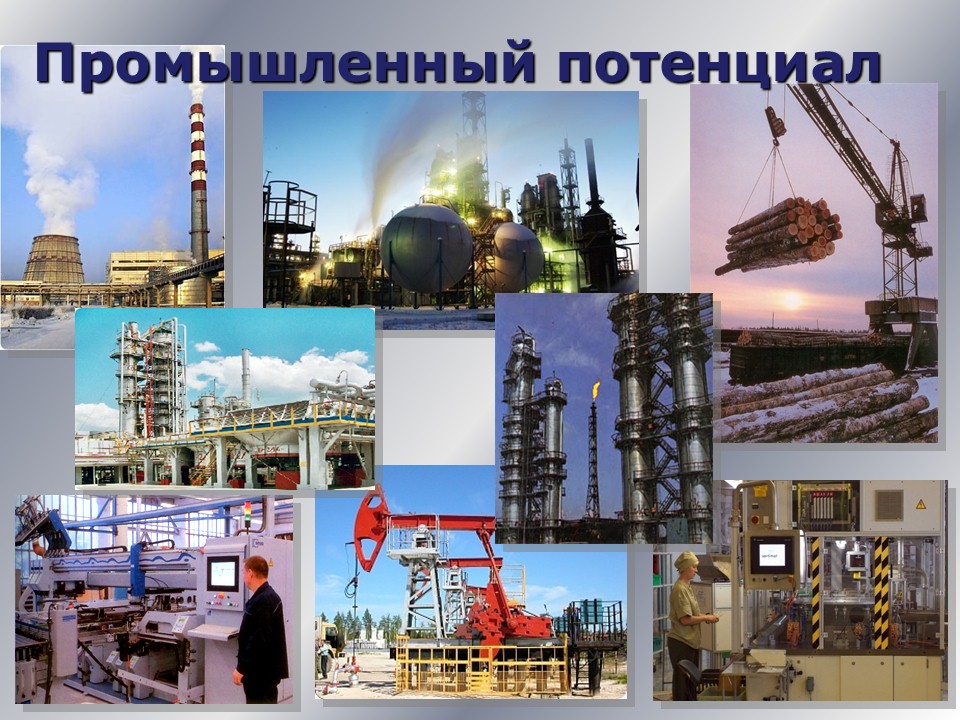 Промышленный потенциал